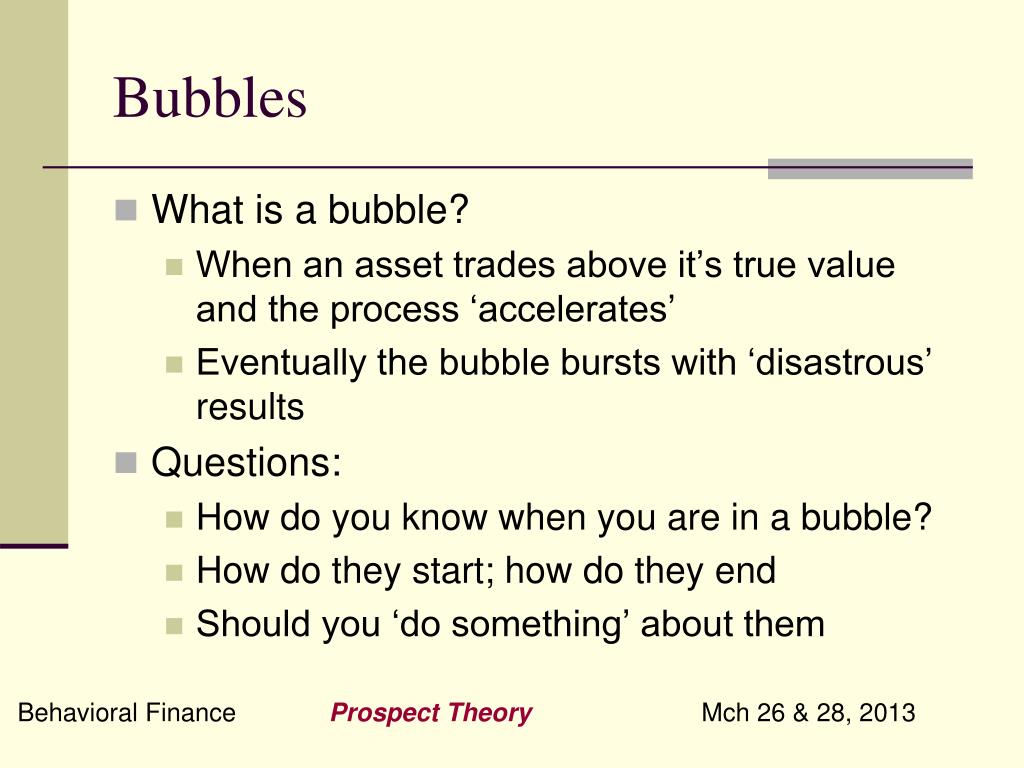 Bubbles

What is a bubble?

When an asset trades above it’s true value and the process ‘accelerates’

Eventually the bubble bursts with ‘disastrous’ results

Questions:

How do you know when you are in a bubble?

How do they start; how do they end

Should you ‘do something’ about them

Behavioral Finance Prospect Theory Mch 26 & 28, 2013